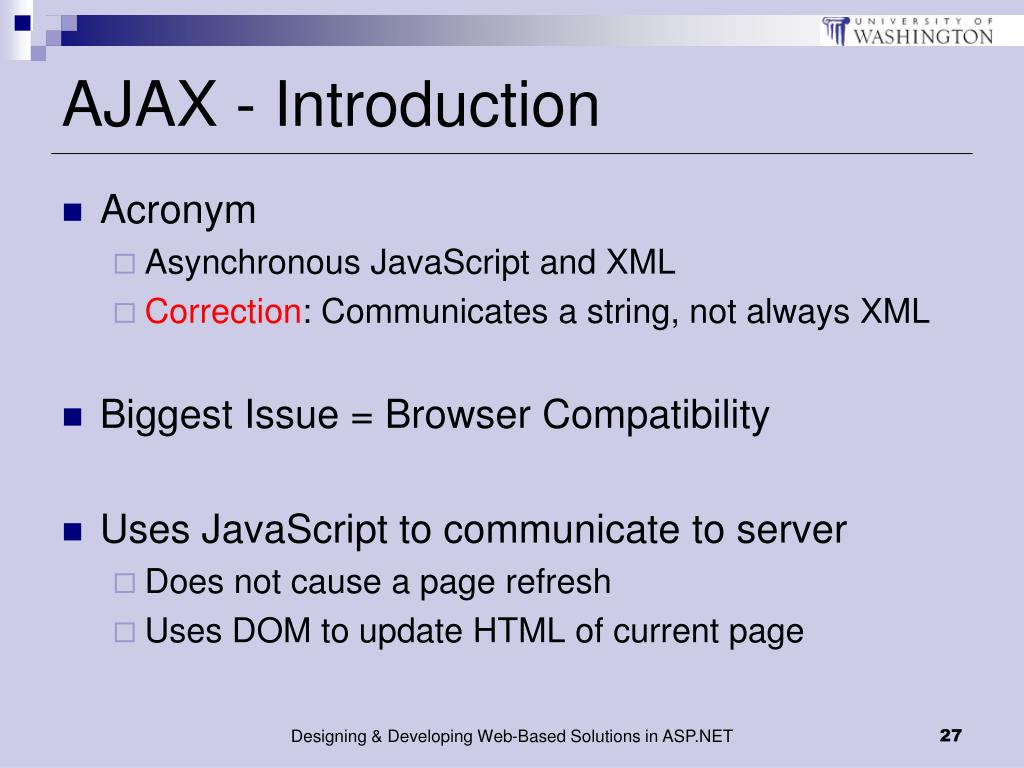 UNIVERSITY OF WASHINGTON

AJAX - Introduction

Acronym
Asynchronous JavaScript and XML
Correction: Communicates a string, not always XML

Biggest Issue = Browser Compatibility

Uses JavaScript to communicate to server
Does not cause a page refresh
Uses DOM to update HTML of current page

Designing & Developing Web-Based Solutions in ASP.NET

27